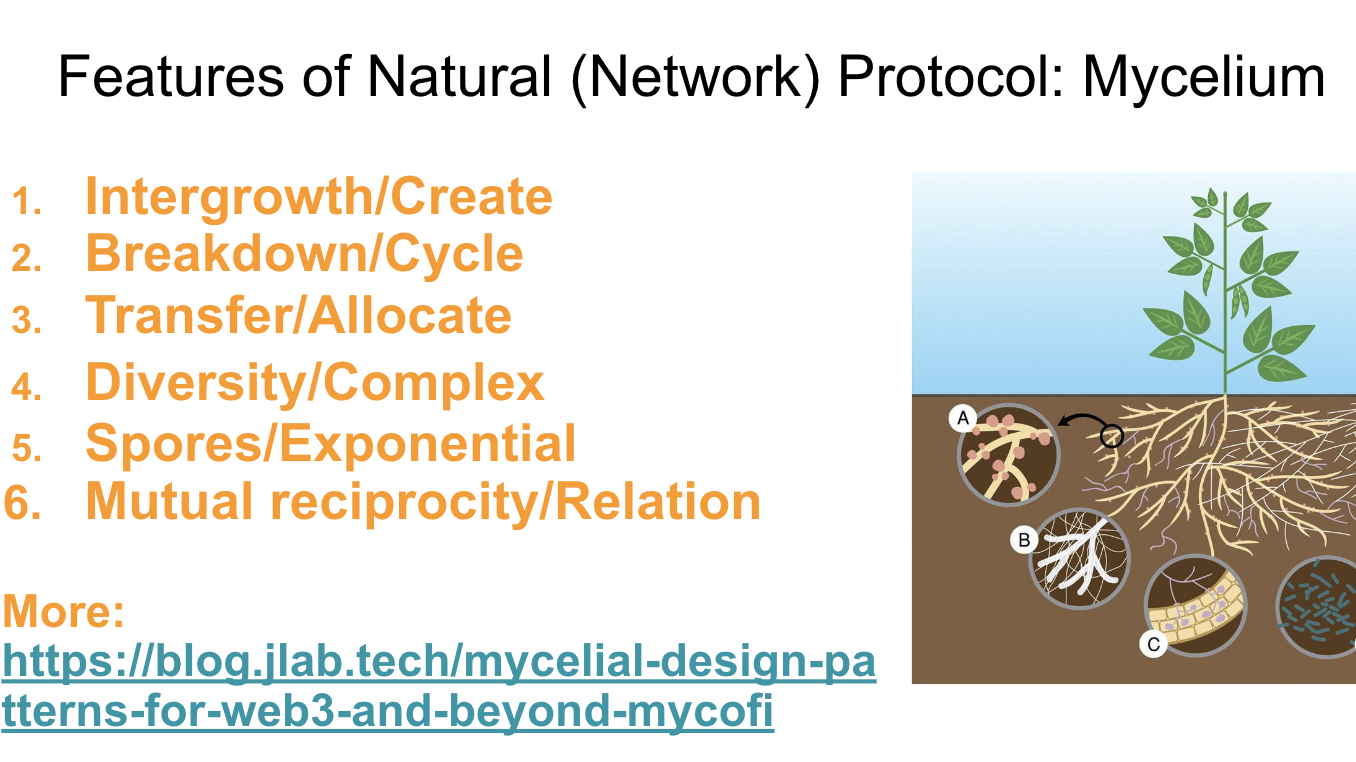 Features of Natural (Network) Protocol: Mycelium

1. Intergrowth/Create
2. Breakdown/Cycle
3. Transfer/Allocate
4. Diversity/Complex
5. Spores/Exponential
6. Mutual reciprocity/Relation

More:
https://blog.jlab.tech/mycelial-design-patterns-for-web3-and-beyond-mycofi

A

B

C